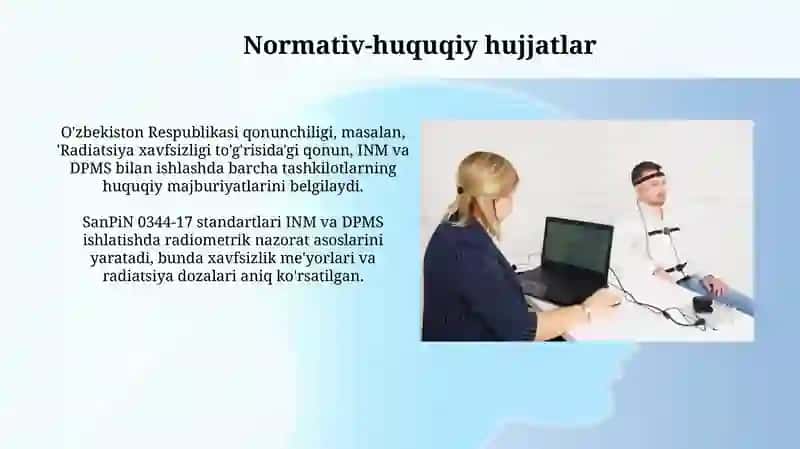 Normativ-huquqiy hujjatlar

O'zbekiston Respublikasi qonunchiligi, masalan, 'Radiatsiya xavfsizligi to'g'risida'gi qonun, INM va DPMS bilan ishlashda barcha tashkilotlarning huquqiy majburiyatlarini belgilaydi.

SanPiN 0344-17 standartlari INM va DPMS ishlatishda radiometrik nazorat asoslarini yaratadi, bunda xavfsizlik me'yorlari va radiatsiya dozalari aniq ko'rsatilgan.